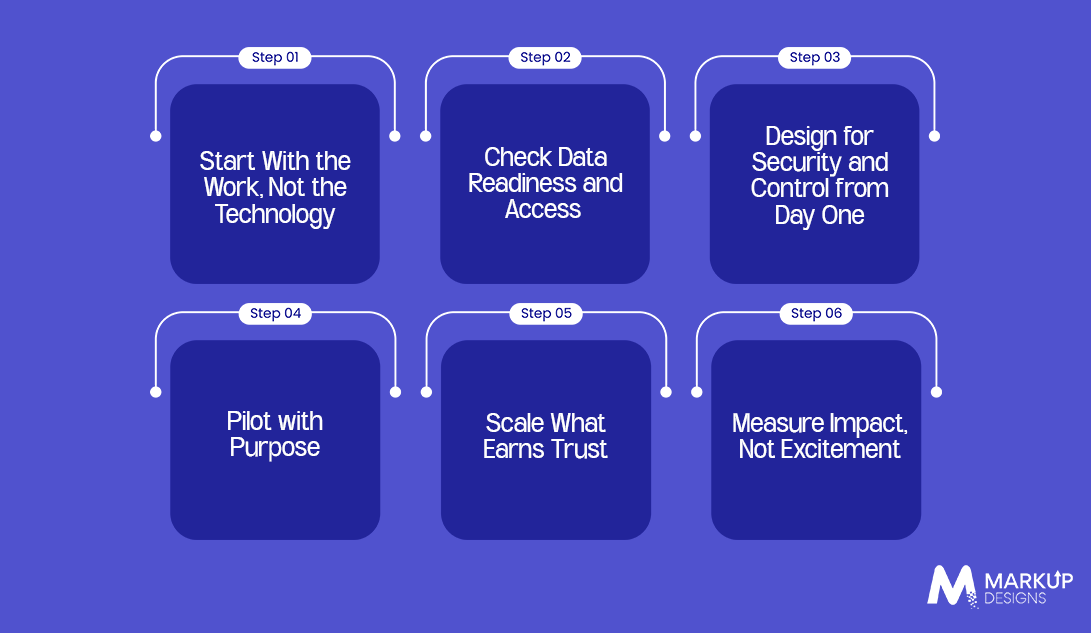 Step 01

Start With the Work, Not the Technology

Step 02

Check Data Readiness and Access

Step 03

Design for Security and Control from Day One

Step 04

Pilot with Purpose

Step 05

Scale What Earns Trust

Step 06

Measure Impact, Not Excitement

MARKUP DESIGNS